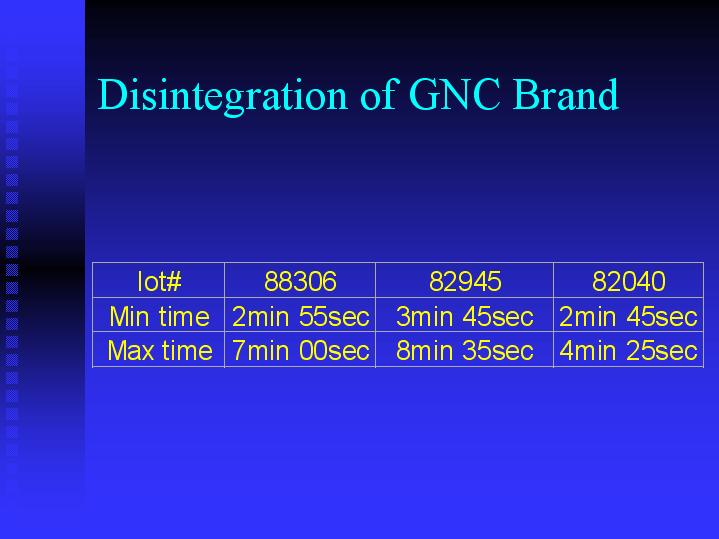 Disintegration of GNC Brand

| lot# | 88306 | 82945 | 82040 |
|---|---|---|---|
| Min time | 2min 55sec | 3min 45sec | 2min 45sec |
| Max time | 7min 00sec | 8min 35sec | 4min 25sec |